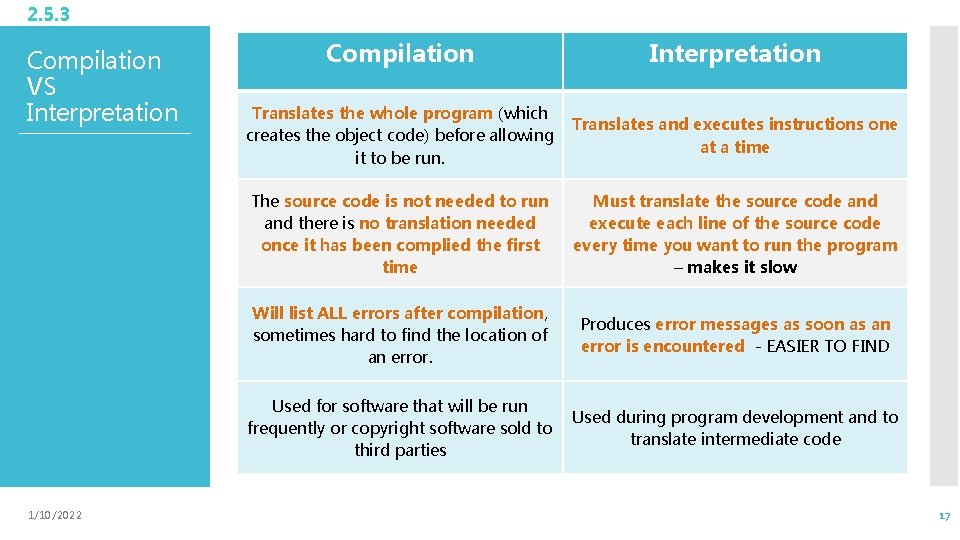 2.5.3

Compilation VS Interpretation

| Compilation | Interpretation |
|---|---|
| Translates the whole program (which creates the object code) before allowing it to be run. | Translates and executes instructions one at a time |
| The source code is not needed to run and there is no translation needed once it has been complied the first time | Must translate the source code and execute each line of the source code every time you want to run the program – makes it slow |
| Will list ALL errors after compilation, sometimes hard to find the location of an error. | Produces error messages as soon as an error is encountered - EASIER TO FIND |
| Used for software that will be run frequently or copyright software sold to third parties | Used during program development and to translate intermediate code |

1/10/2022

17